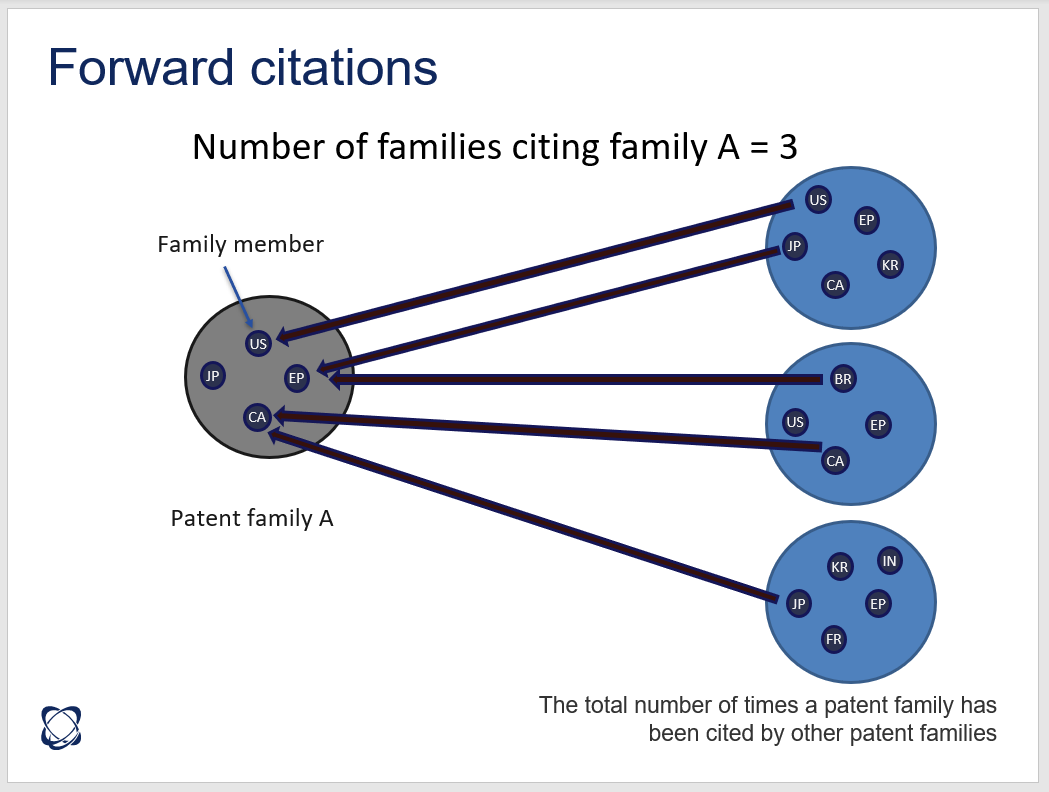 Forward citations

Number of families citing family A = 3

Family member

US

JP

EP

CA

Patent family A

US

EP

JP

KR

CA

BR

US

EP

CA

KR

IN

JP

EP

FR

The total number of times a patent family has been cited by other patent families